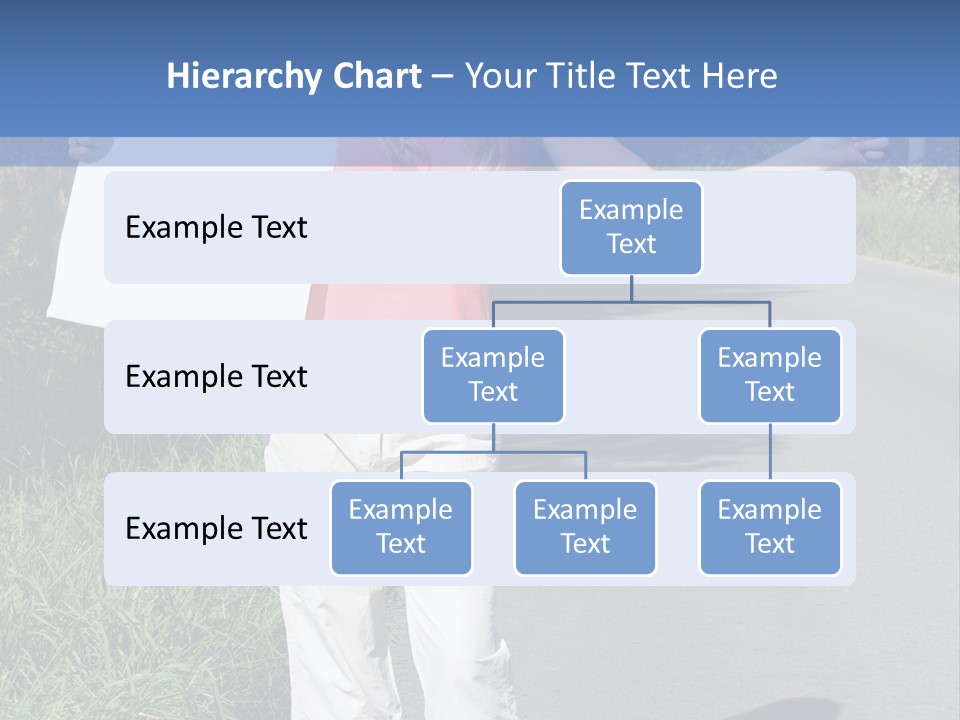 Hierarchy Chart – Your Title Text Here

Example Text

Example Text

Example Text

Example Text

Example Text

Example Text

Example Text

Example Text

Example Text